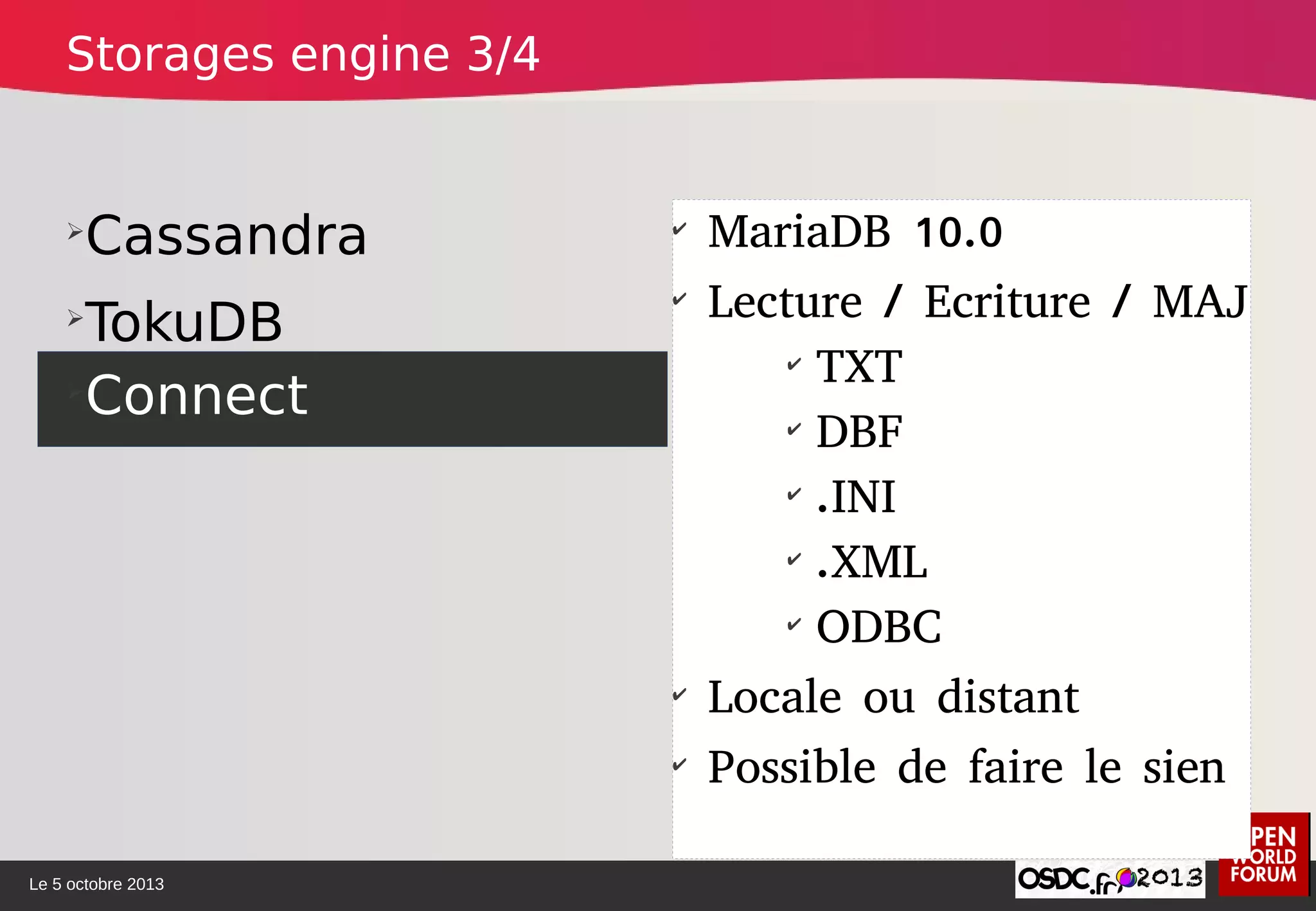 Storages engine 3/4

Cassandra

TokuDB

Connect

MariaDB 10.0

Lecture / Ecriture / MAJ

TXT

DBF

.INI

.XML

ODBC

Locale ou distant

Possible de faire le sien

Le 5 octobre 2013

OSDC.fr 2013

PEN WORLD FORUM